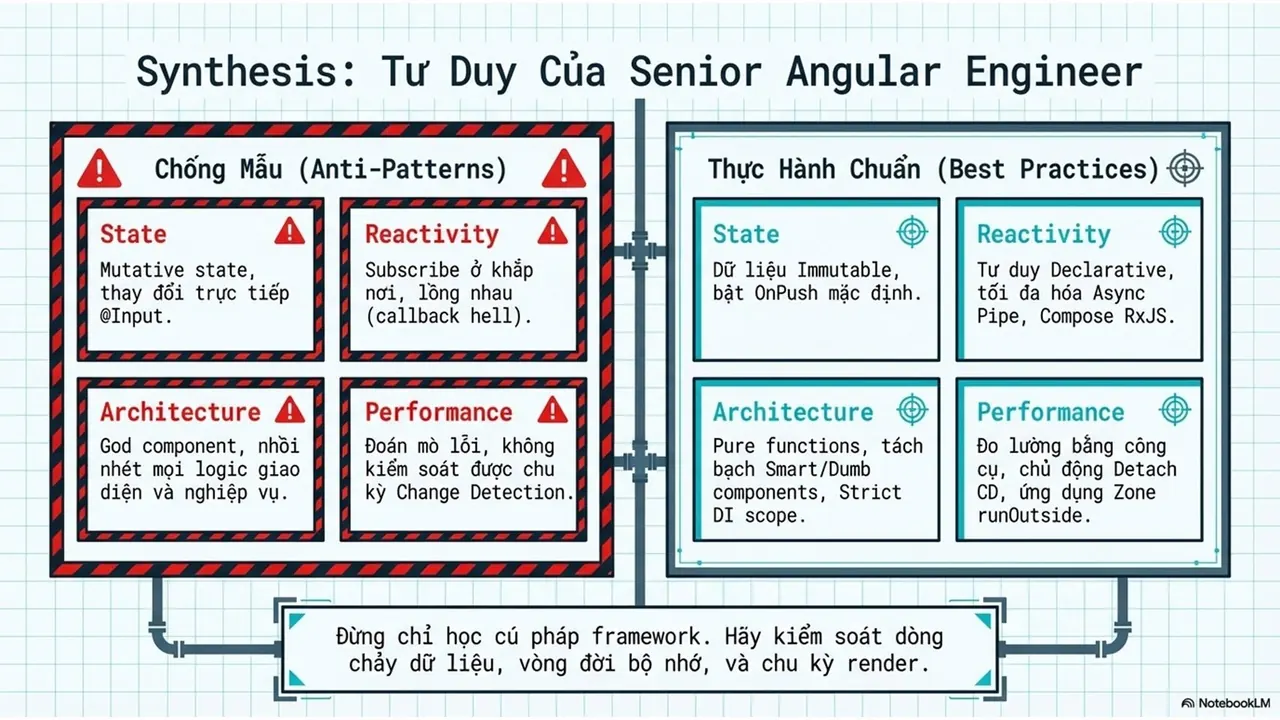 Synthesis: Tư Duy Của Senior Angular Engineer

Chống Mẫu (Anti-Patterns)

State

Mutative state, thay đổi trực tiếp @Input.

Reactivity

Subscribe ở khắp nơi, lồng nhau (callback hell).

Architecture

God component, nhồi nhét mọi logic giao diện và nghiệp vụ.

Performance

Đoán mò lỗi, không kiểm soát được chu kỳ Change Detection.

Thực Hành Chuẩn (Best Practices)

State

Dữ liệu Immutable, bật OnPush mặc định.

Reactivity

Tư duy Declarative, tối đa hóa Async Pipe, Compose RxJS.

Architecture

Pure functions, tách bạch Smart/Dumb components, Strict DI scope.

Performance

Đo lường bằng công cụ, chủ động Detach CD, ứng dụng Zone runOutside.

Đừng chỉ học cú pháp framework. Hãy kiểm soát dòng chảy dữ liệu, vòng đời bộ nhớ, và chu kỳ render.

NotebookLM